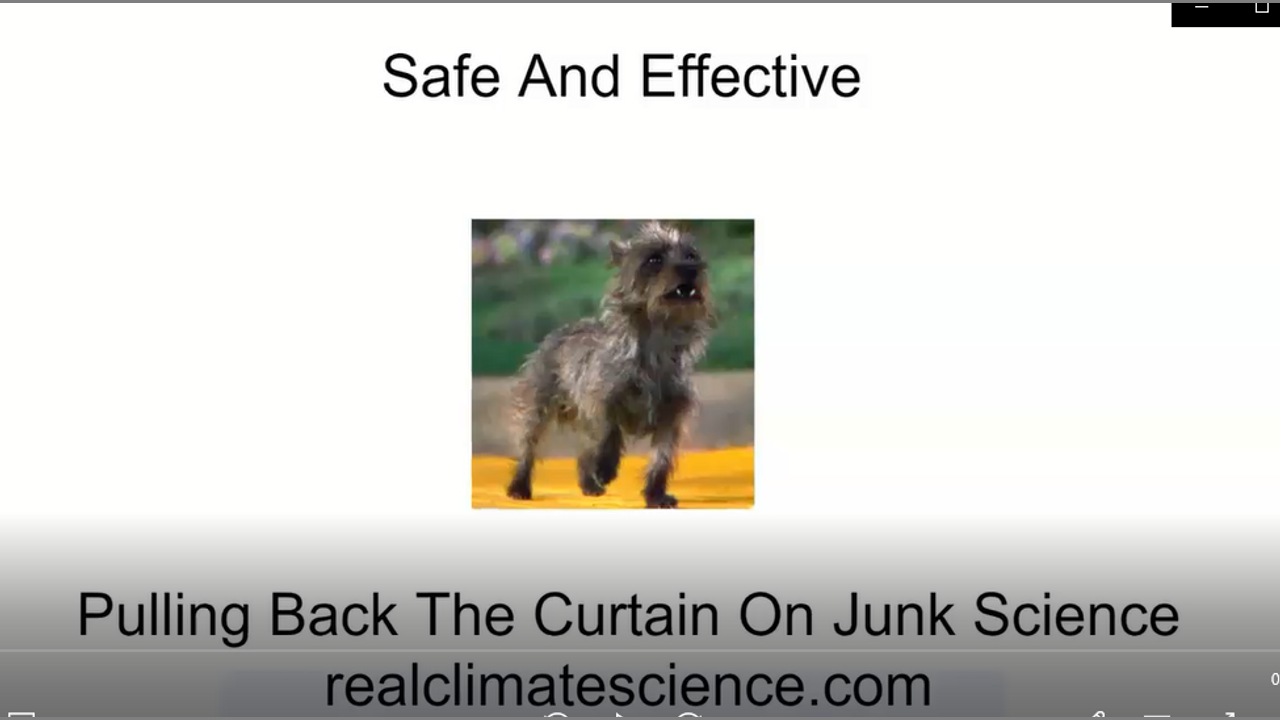 Safe And Effective

Pulling Back The Curtain On Junk Science
realclimatescience.com